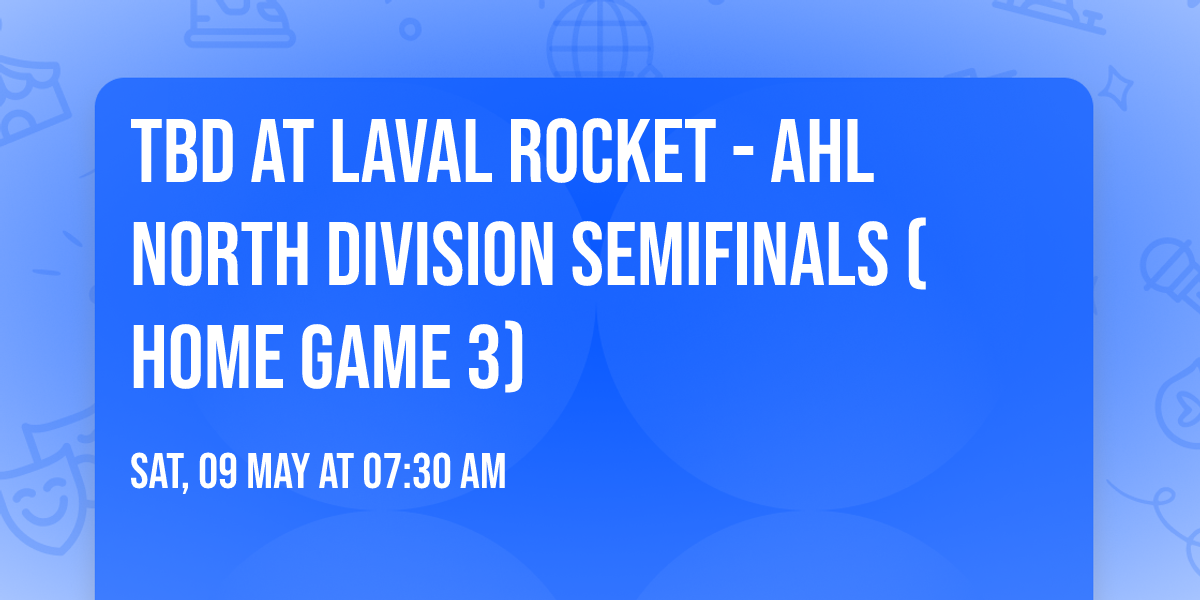 TBD AT LAVAL ROCKET - AHL NORTH DIVISION SEMIFINALS ( HOME GAME 3)

SAT, 09 MAY AT 07:30 AM